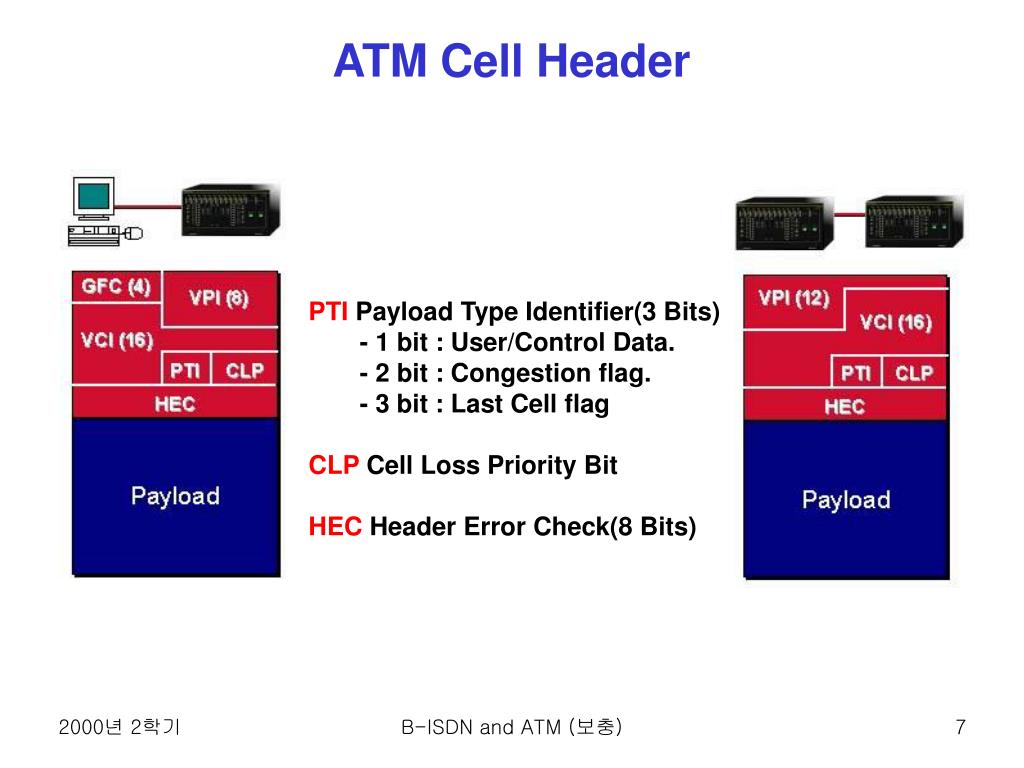 ATM Cell Header

GFC (4)
VPI (8)
VCI (16)
PTI
CLP
HEC
Payload

PTI Payload Type Identifier(3 Bits)
- 1 bit : User/Control Data.
- 2 bit : Congestion flag.
- 3 bit : Last Cell flag

CLP Cell Loss Priority Bit

HEC Header Error Check(8 Bits)

VPI (12)
VCI (16)
PTI
CLP
HEC
Payload

2000년 2학기

B-ISDN and ATM (보충)

7